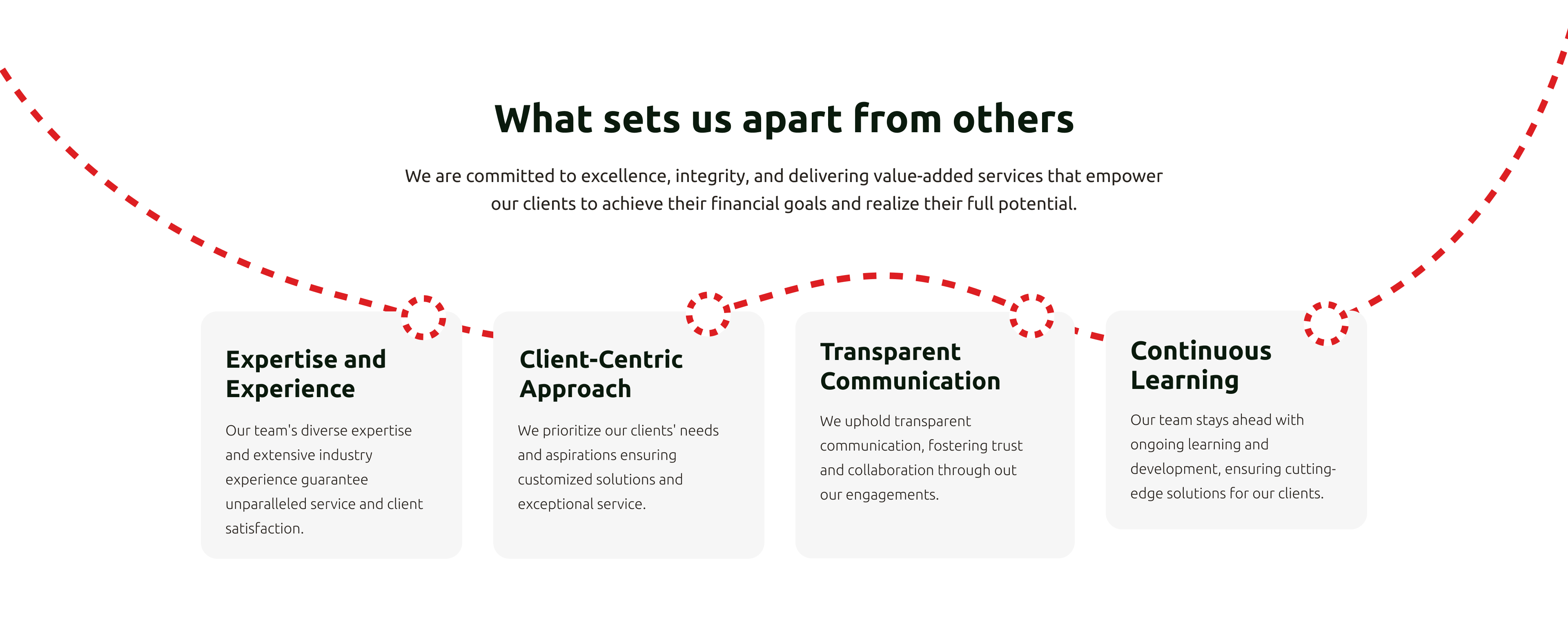 What sets us apart from others

We are committed to excellence, integrity, and delivering value-added services that empower our clients to achieve their financial goals and realize their full potential.

Expertise and Experience

Our team's diverse expertise and extensive industry experience guarantee unparalleled service and client satisfaction.

Client-Centric Approach

We prioritize our clients' needs and aspirations ensuring customized solutions and exceptional service.

Transparent Communication

We uphold transparent communication, fostering trust and collaboration through out our engagements.

Continuous Learning

Our team stays ahead with ongoing learning and development, ensuring cutting-edge solutions for our clients.